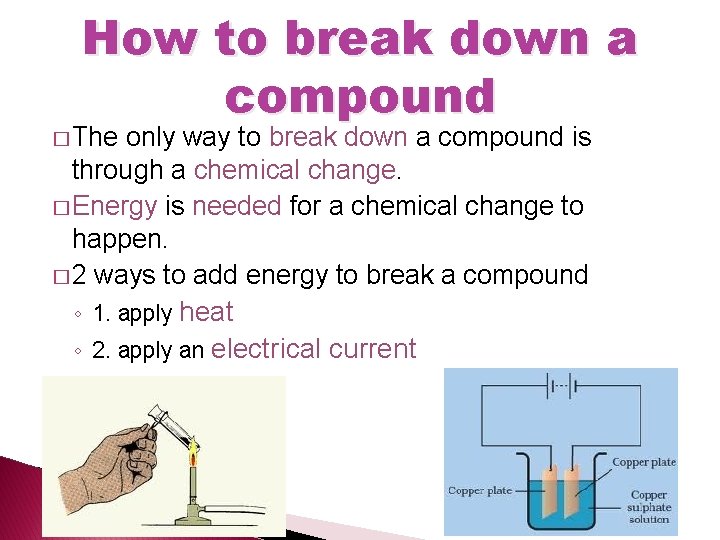 How to break down a compound

□ The only way to break down a compound is through a chemical change.

□ Energy is needed for a chemical change to happen.

□ 2 ways to add energy to break a compound

◦ 1. apply heat

◦ 2. apply an electrical current

Copper plate

Copper plate

Copper sulphate solution